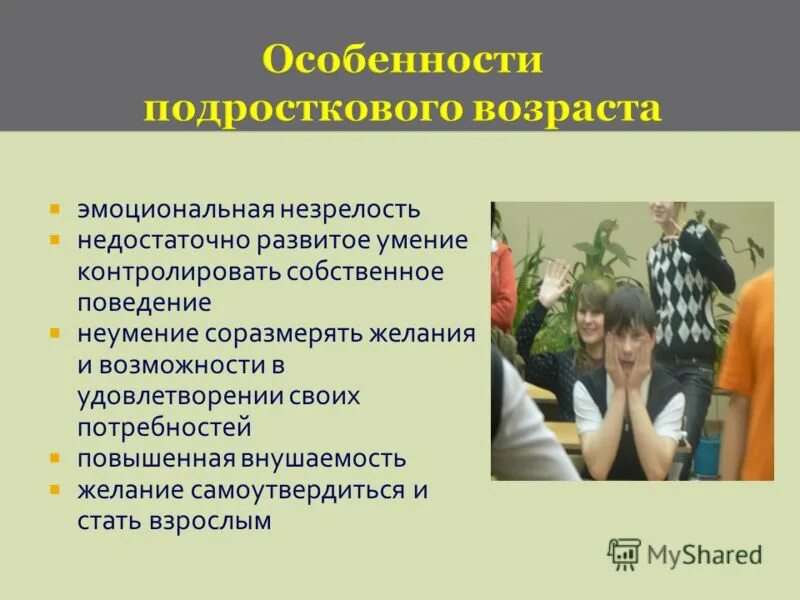 Особенности подросткового возраста

- эмоциональная незрелость
- недостаточно развитое умение контролировать собственное поведение
- неумение соразмерять желания и возможности в удовлетворении своих потребностей
- повышенная внушаемость
- желание самоутвердиться и стать взрослым

MyShared